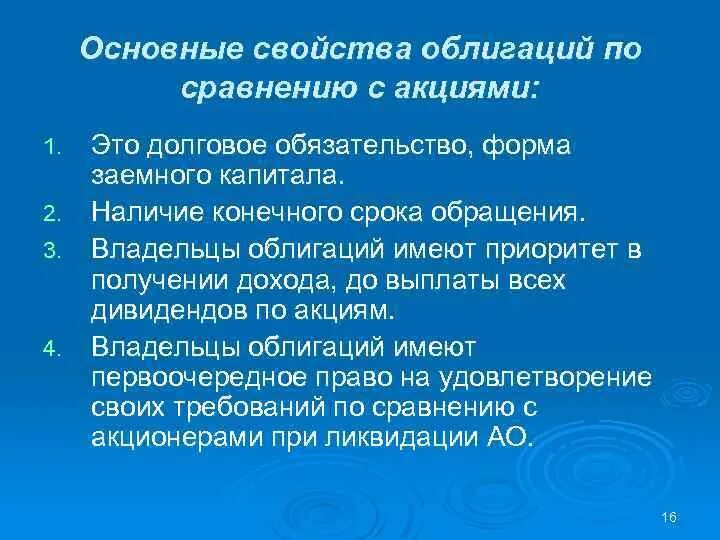 Основные свойства облигаций по сравнению с акциями:

1. Это долговое обязательство, форма заемного капитала.
2. Наличие конечного срока обращения.
3. Владельцы облигаций имеют приоритет в получении дохода, до выплаты всех дивидендов по акциям.
4. Владельцы облигаций имеют первоочередное право на удовлетворение своих требований по сравнению с акционерами при ликвидации АО.

16